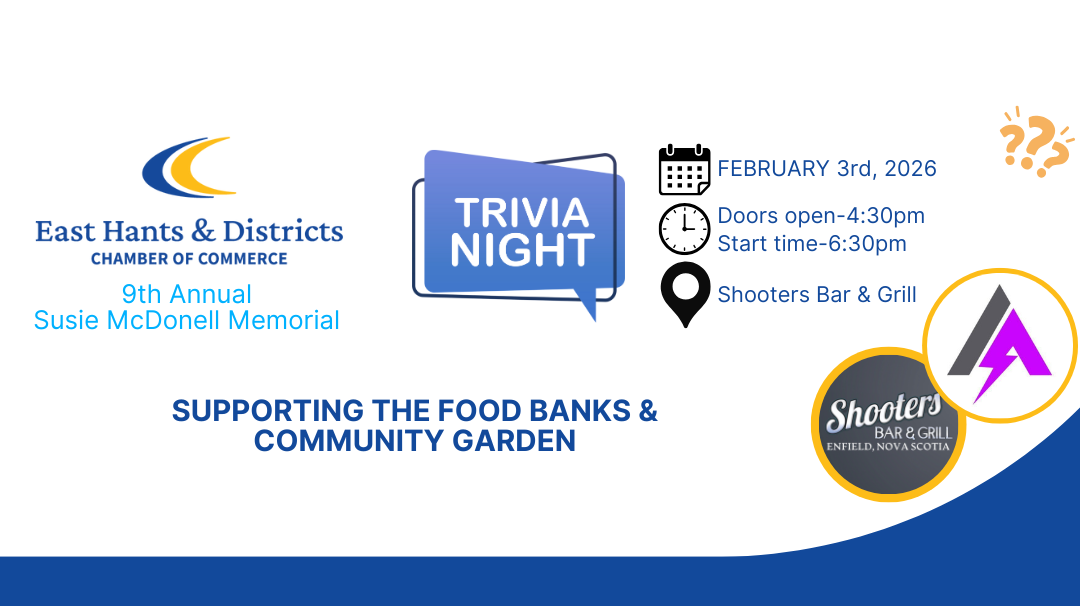 East Hants & Districts
CHAMBER OF COMMERCE
9th Annual
Susie McDonell Memorial

TRIVIA NIGHT

FEBRUARY 3rd, 2026
Doors open-4:30pm
Start time-6:30pm
Shooters Bar & Grill

???

SUPPORTING THE FOOD BANKS & COMMUNITY GARDEN

Shooters
BAR & GRILL
ENFIELD, NOVA SCOTIA